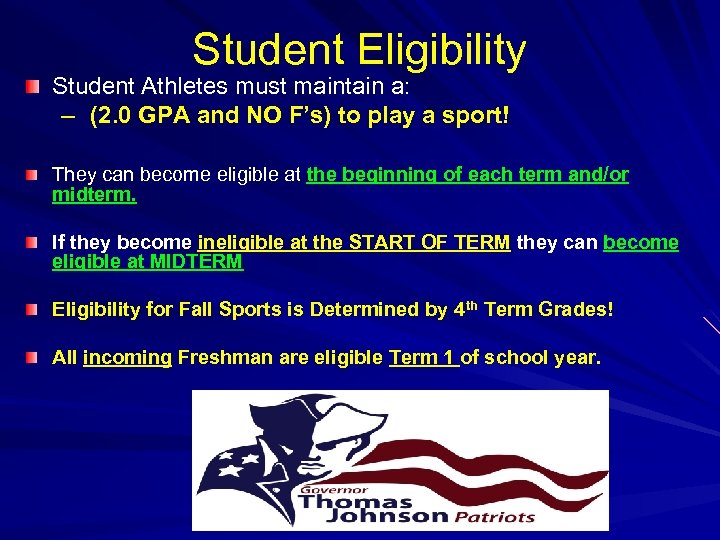 Student Eligibility

Student Athletes must maintain a:

– (2.0 GPA and NO F's) to play a sport!

They can become eligible at the beginning of each term and/or midterm.

If they become ineligible at the START OF TERM they can become eligible at MIDTERM

Eligibility for Fall Sports is Determined by 4th Term Grades!

All incoming Freshman are eligible Term 1 of school year.

Governor Thomas Johnson Patriots